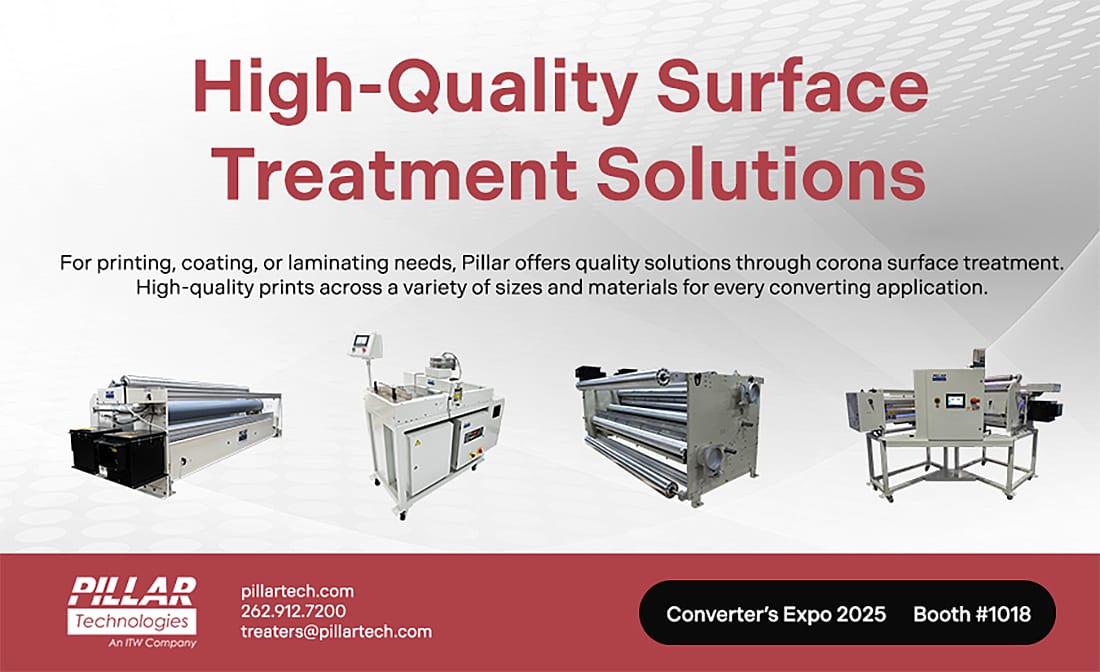 High-Quality Surface Treatment Solutions

For printing, coating, or laminating needs, Pillar offers quality solutions through corona surface treatment. High-quality prints across a variety of sizes and materials for every converting application.

PILLAR
Technologies
An ITW Company

pillartech.com
262.912.7200
treaters@pillartech.com

Converter's Expo 2025 Booth #1018